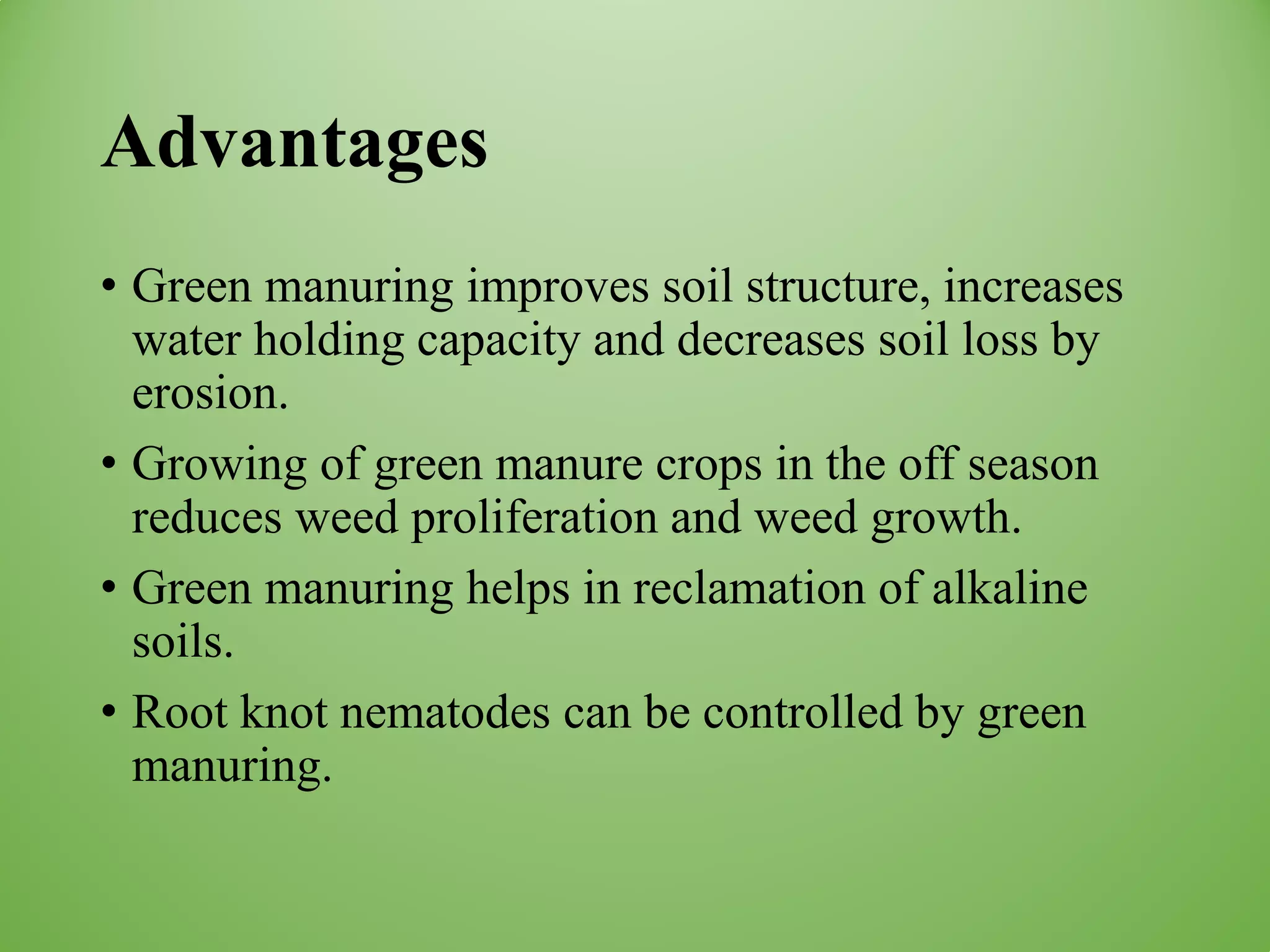 Advantages

• Green manuring improves soil structure, increases water holding capacity and decreases soil loss by erosion.

• Growing of green manure crops in the off season reduces weed proliferation and weed growth.

• Green manuring helps in reclamation of alkaline soils.

• Root knot nematodes can be controlled by green manuring.